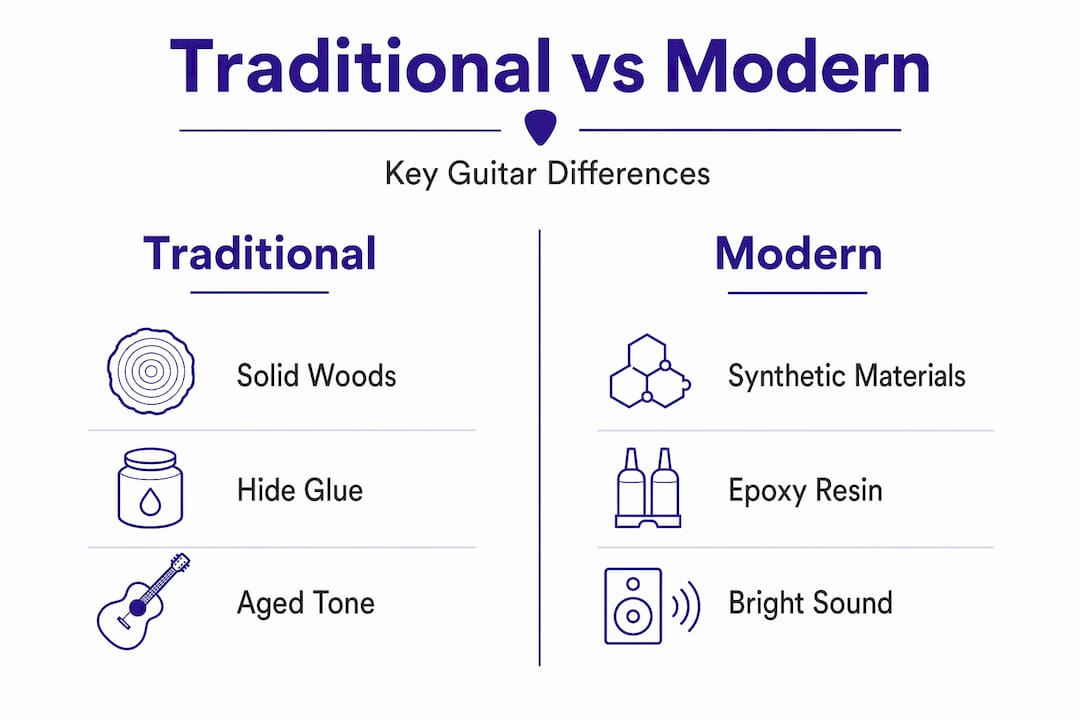 Traditional vs Modern

Key Guitar Differences

Traditional

Solid Woods

Hide Glue

Aged Tone

Modern

Synthetic Materials

Epoxy Resin

Bright Sound